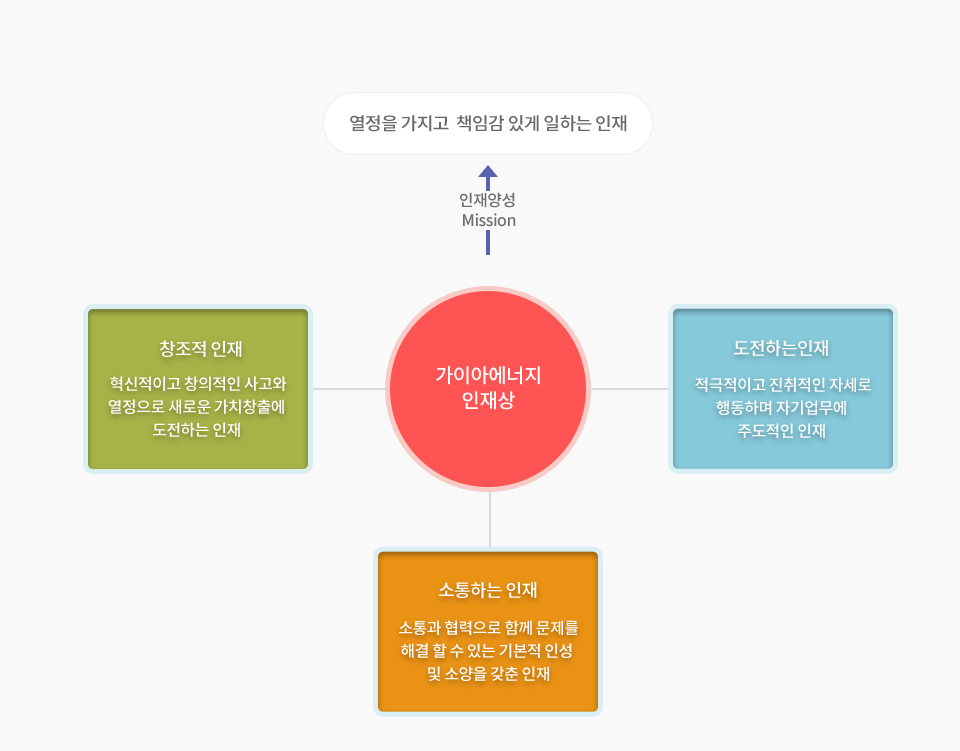 열정을 가지고  책임감 있게 일하는 인재

인재양성
Mission

창조적 인재

혁신적이고 창의적인 사고와 열정으로 새로운 가치창출에 도전하는 인재

가이아에너지
인재상

도전하는인재

적극적이고 진취적인 자세로 행동하며 자기업무에 주도적인 인재

소통하는 인재

소통과 협력으로 함께 문제를 해결 할 수 있는 기본적 인성 및 소양을 갖춘 인재